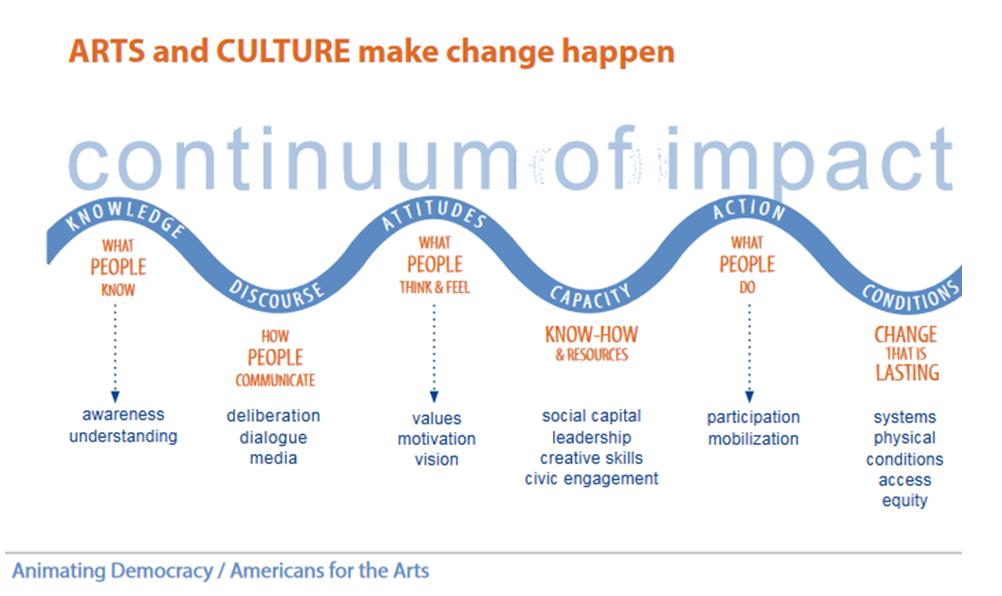 ARTS and CULTURE make change happen

continuum of impact

KNOWLEDGE
WHAT PEOPLE KNOW
awareness
understanding

DISCOURSE
HOW PEOPLE COMMUNICATE
deliberation
dialogue
media

ATTITUDES
WHAT PEOPLE THINK & FEEL
values
motivation
vision

CAPACITY
KNOW-HOW & RESOURCES
social capital
leadership
creative skills
civic engagement

ACTION
WHAT PEOPLE DO
participation
mobilization

CONDITIONS
CHANGE THAT IS LASTING
systems
physical conditions
access
equity

Animating Democracy / Americans for the Arts